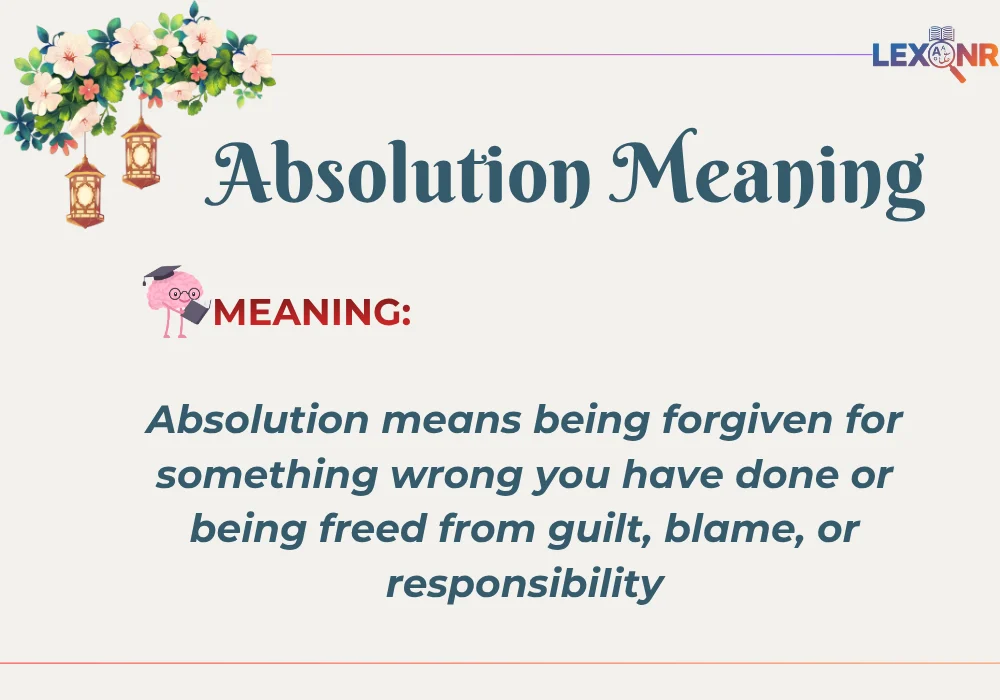 LEXONR

Absolution Meaning

MEANING:

Absolution means being forgiven for something wrong you have done or being freed from guilt, blame, or responsibility